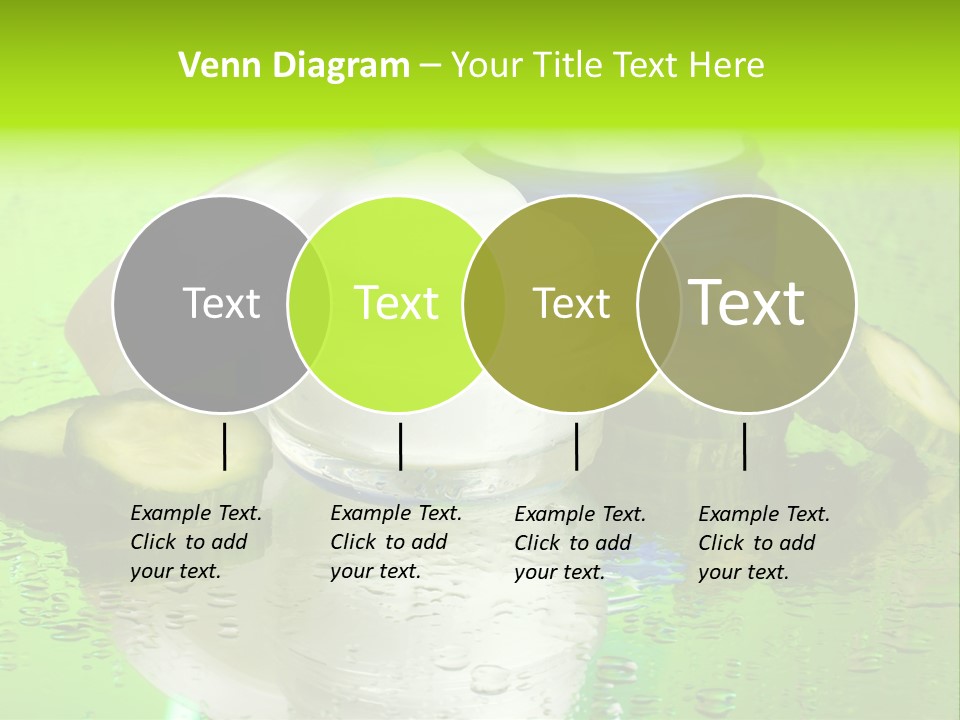 Venn Diagram – Your Title Text Here

Text

Text

Text

Text

Example Text. Click to add your text.

Example Text. Click to add your text.

Example Text. Click to add your text.

Example Text. Click to add your text.